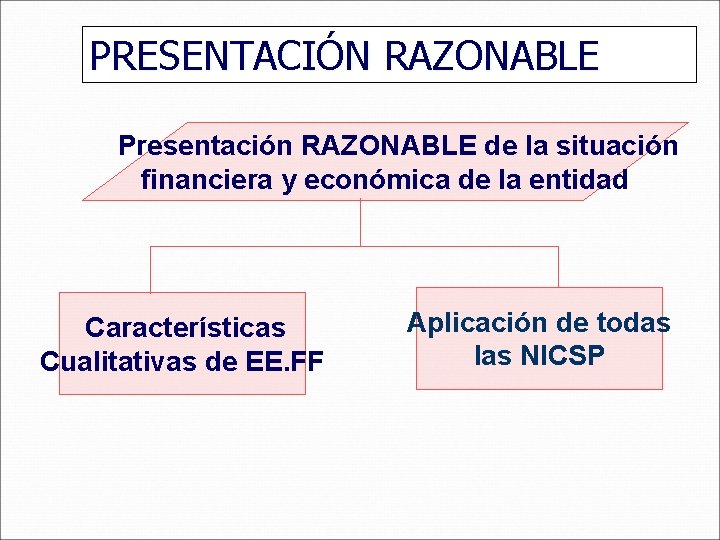 PRESENTACIÓN RAZONABLE

Presentación RAZONABLE de la situación financiera y económica de la entidad

Características Cualitativas de EE.FF

Aplicación de todas las NICSP